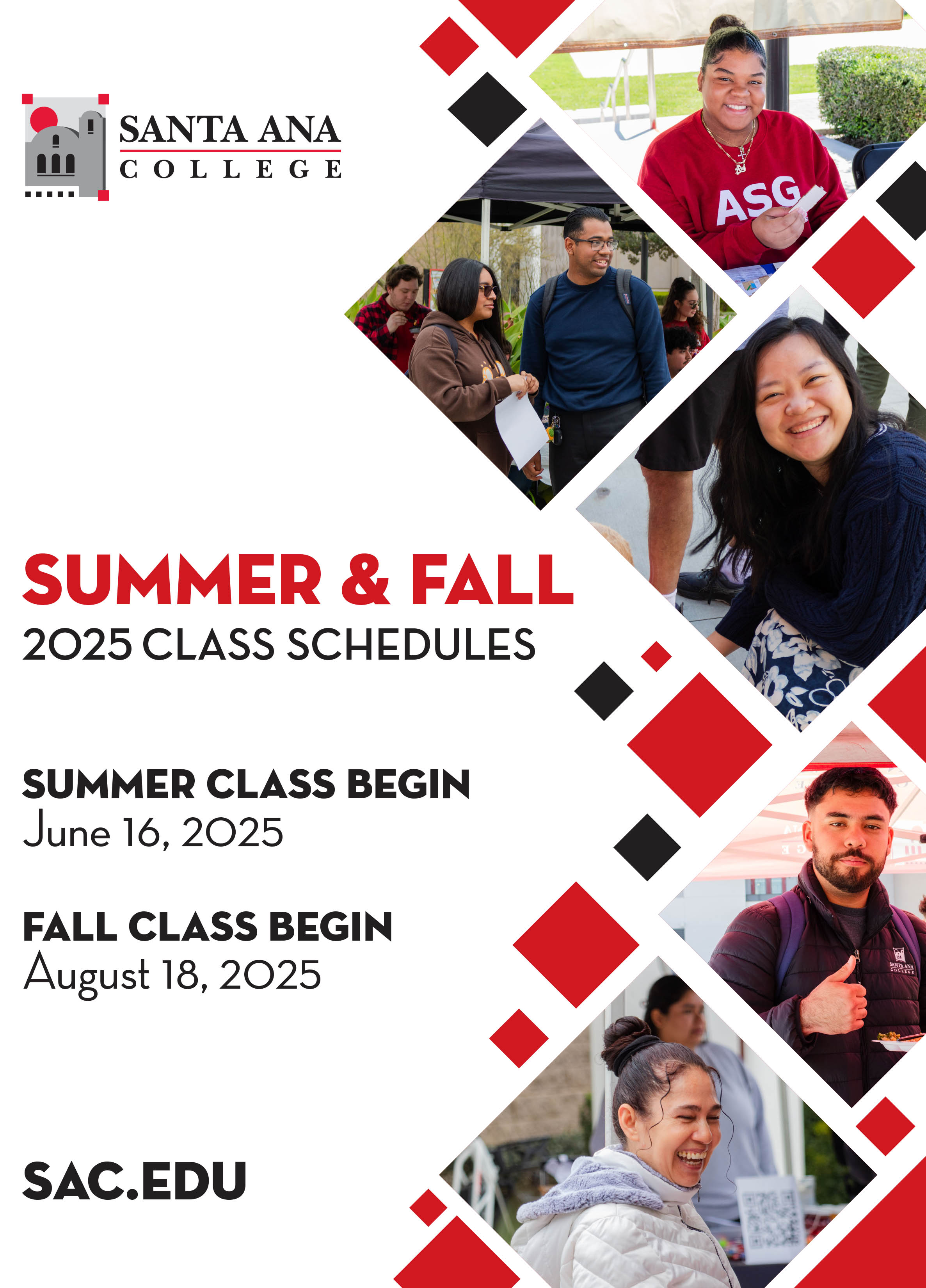 SANTA ANA COLLEGE

ASG

SUMMER & FALL
2025 CLASS SCHEDULES

SUMMER CLASS BEGIN
June 16, 2025

FALL CLASS BEGIN
August 18, 2025

SANTA ANA COLLEGE

SAC.EDU